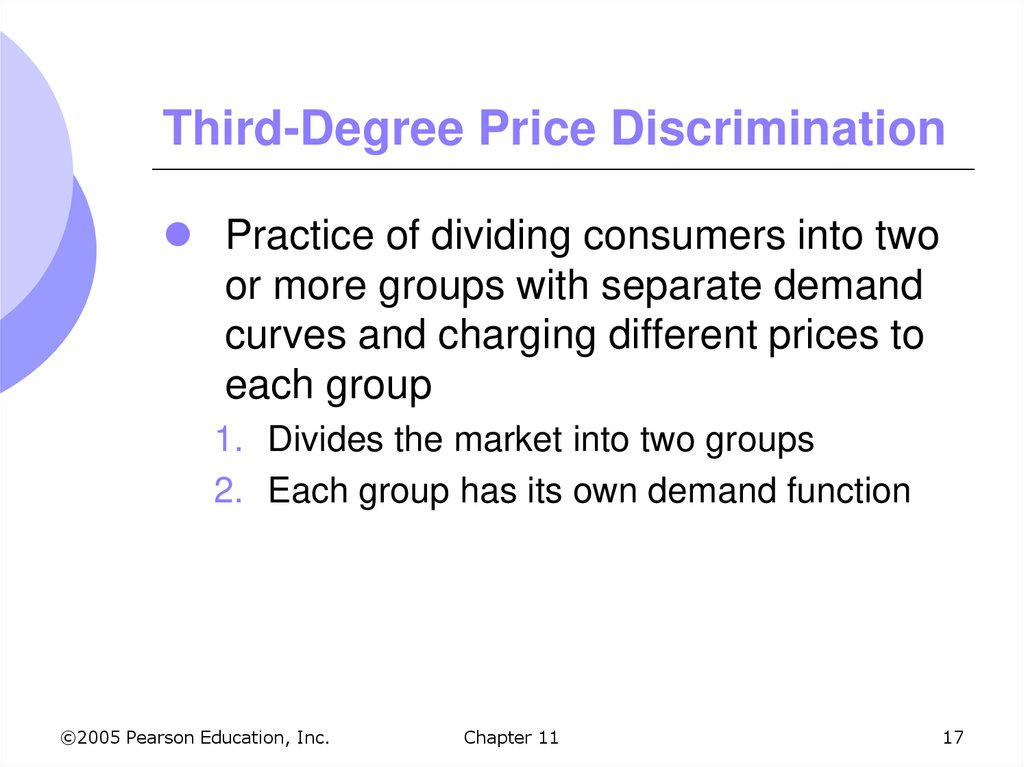 Third-Degree Price Discrimination

Practice of dividing consumers into two or more groups with separate demand curves and charging different prices to each group

1. Divides the market into two groups
2. Each group has its own demand function

©2005 Pearson Education, Inc.

Chapter 11

17